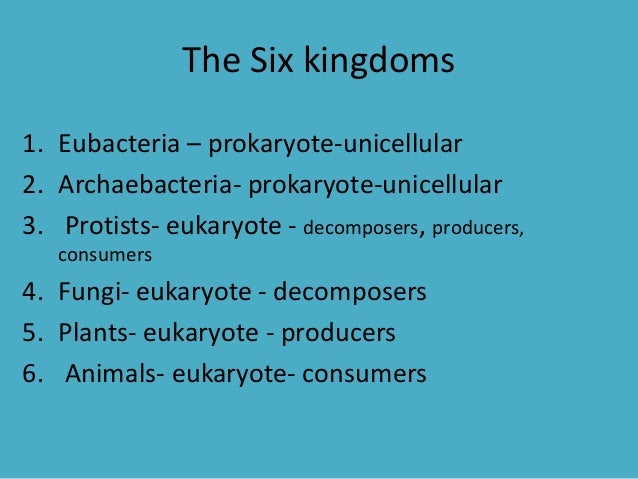 The Six kingdoms

1. Eubacteria – prokaryote-unicellular
2. Archaebacteria- prokaryote-unicellular
3. Protists- eukaryote - decomposers, producers, consumers
4. Fungi- eukaryote - decomposers
5. Plants- eukaryote - producers
6. Animals- eukaryote- consumers